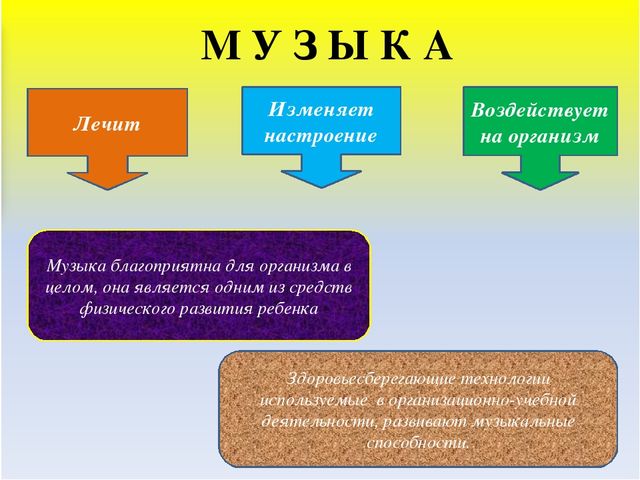 М У З Ы К А

Лечит

Изменяет настроение

Воздействует на организм

Музыка благоприятна для организма в целом, она является одним из средств физического развития ребенка

Здоровьесберегающие технологии используемые в организационно-учебной деятельности, развивают музыкальные способности.